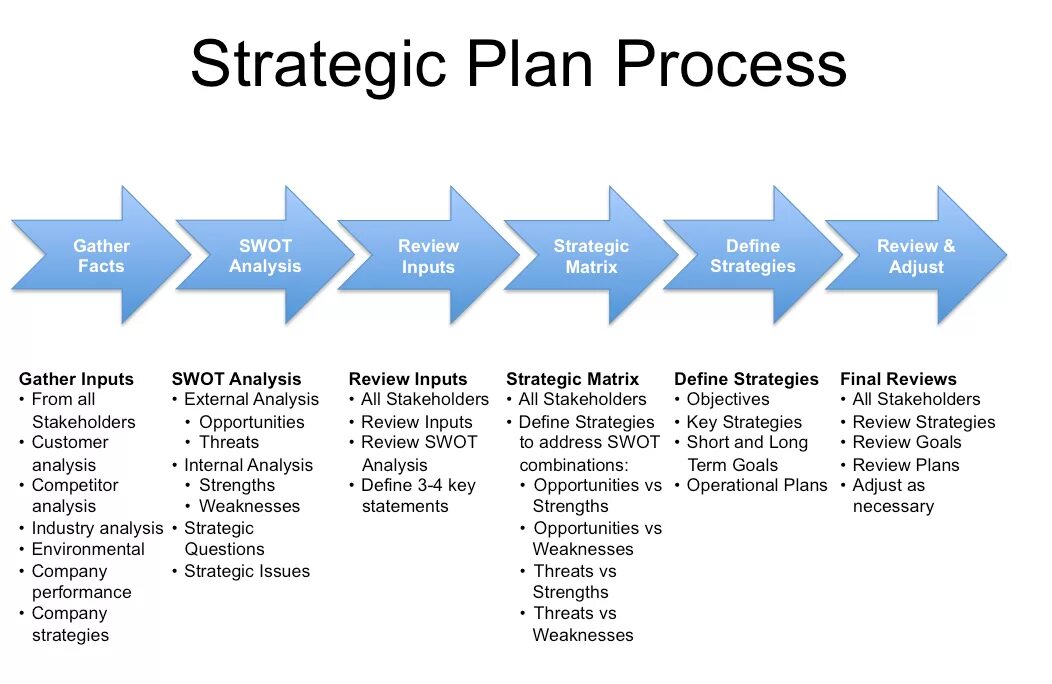 Strategic Plan Process

Gather Facts

SWOT Analysis

Review Inputs

Strategic Matrix

Define Strategies

Review & Adjust

Gather Inputs
• From all Stakeholders
• Customer analysis
• Competitor analysis
• Industry analysis
• Environmental
• Company performance
• Company strategies

SWOT Analysis
• External Analysis
 • Opportunities
 • Threats
• Internal Analysis
 • Strengths
 • Weaknesses
• Strategic Questions
• Strategic Issues

Review Inputs
• All Stakeholders
• Review Inputs
• Review SWOT Analysis
• Define 3-4 key statements

Strategic Matrix
• All Stakeholders
• Define Strategies to address SWOT combinations:
 • Opportunities vs Strengths
 • Opportunities vs Weaknesses
 • Threats vs Strengths
 • Threats vs Weaknesses

Define Strategies
• Objectives
• Key Strategies
• Short and Long Term Goals
• Operational Plans

Final Reviews
• All Stakeholders
• Review Strategies
• Review Goals
• Review Plans
• Adjust as necessary